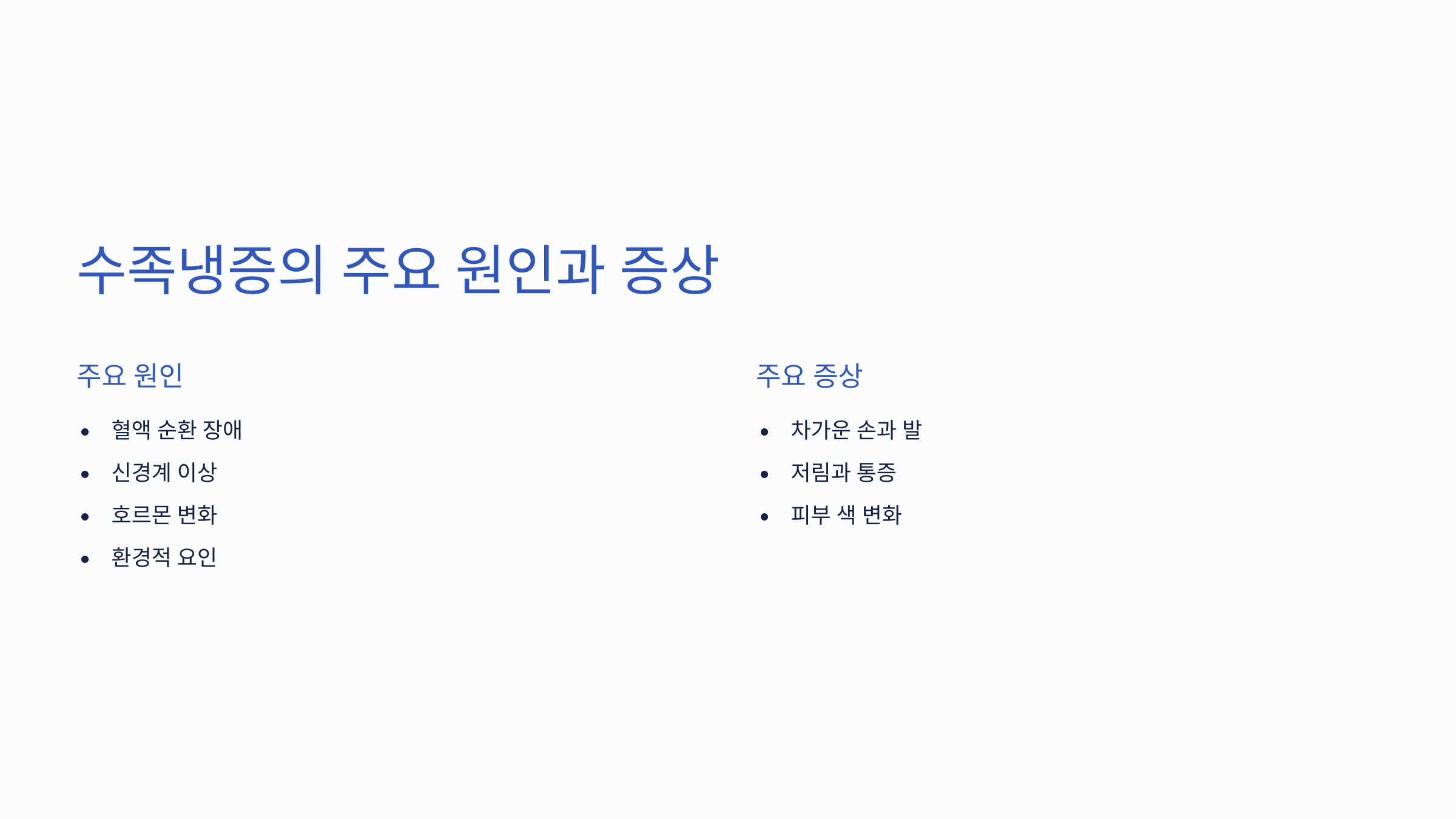 수족냉증의 주요 원인과 증상

주요 원인

- 혈액 순환 장애
- 신경계 이상
- 호르몬 변화
- 환경적 요인

주요 증상

- 차가운 손과 발
- 저림과 통증
- 피부 색 변화